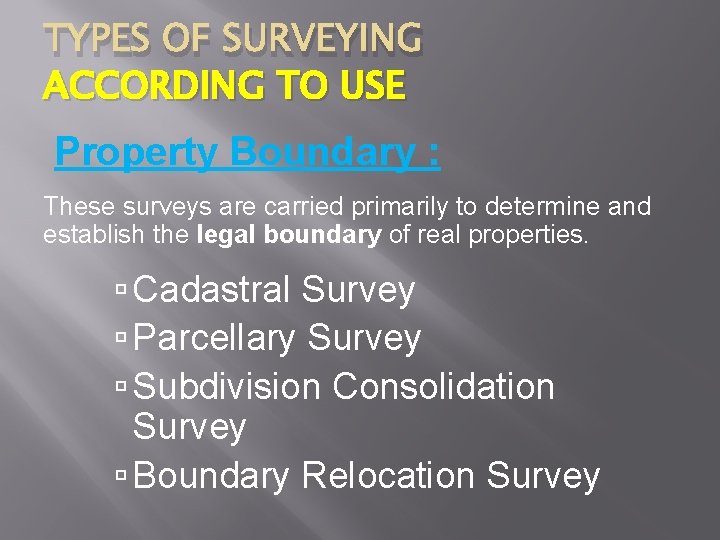 TYPES OF SURVEYING
ACCORDING TO USE

Property Boundary :

These surveys are carried primarily to determine and establish the legal boundary of real properties.

▫ Cadastral Survey
▫ Parcellary Survey
▫ Subdivision Consolidation Survey
▫ Boundary Relocation Survey